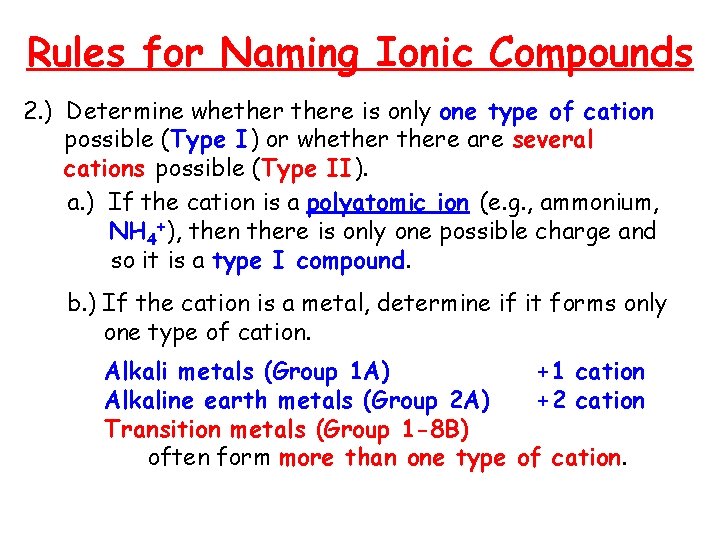 Rules for Naming Ionic Compounds

2.) Determine whether there is only one type of cation possible (Type I) or whether there are several cations possible (Type II).

a.) If the cation is a polyatomic ion (e.g., ammonium, $NH_4^+$), then there is only one possible charge and so it is a type I compound.

b.) If the cation is a metal, determine if it forms only one type of cation.

Alkali metals (Group 1A) +1 cation
Alkaline earth metals (Group 2A) +2 cation
Transition metals (Group 1-8B)
often form more than one type of cation.